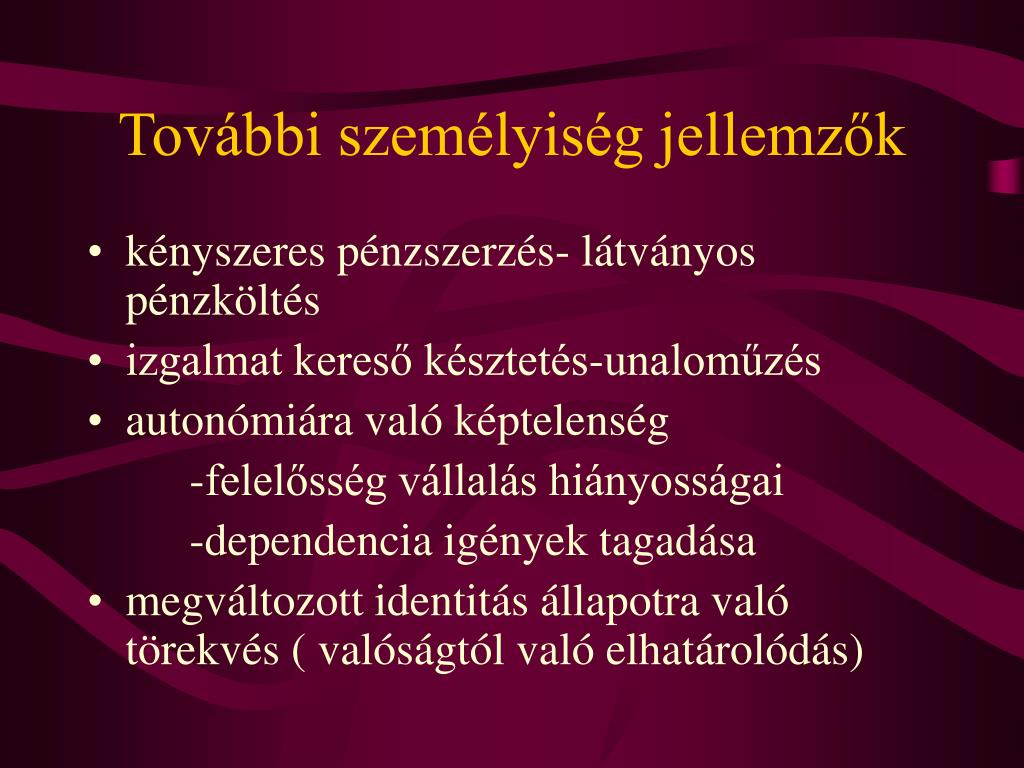 További személyiség jellemzők

• kényszeres pénzszerzés- látványos pénzköltés
• izgalmat kereső késztetés-unaloműzés
• autonómiára való képtelenség
-felelősség vállalás hiányosságai
-dependencia igények tagadása
• megváltozott identitás állapotra való törekvés ( valóságtól való elhatárolódás)